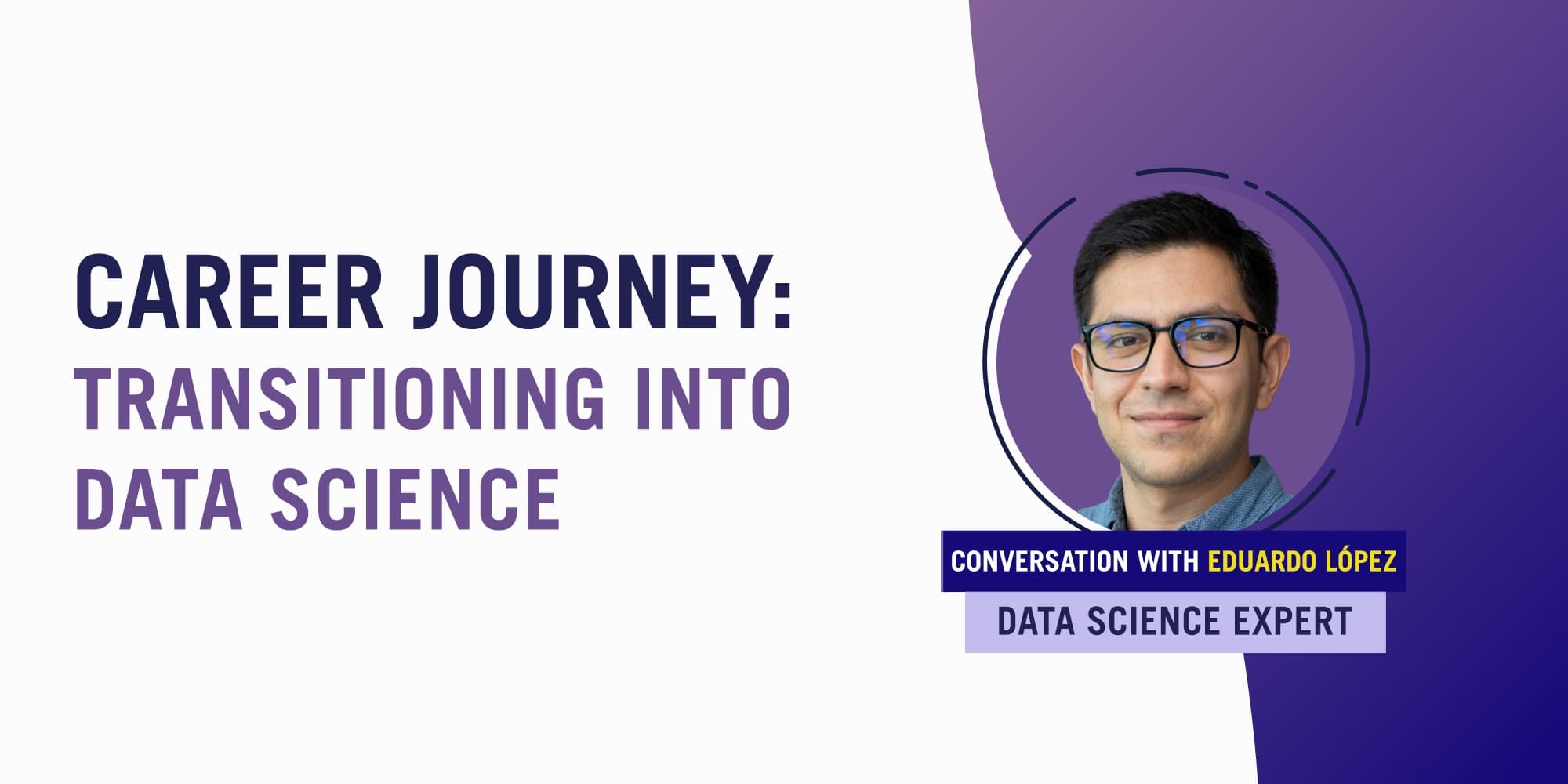 CAREER JOURNEY:
TRANSITIONING INTO DATA SCIENCE

CONVERSATION WITH EDUARDO LÓPEZ
DATA SCIENCE EXPERT